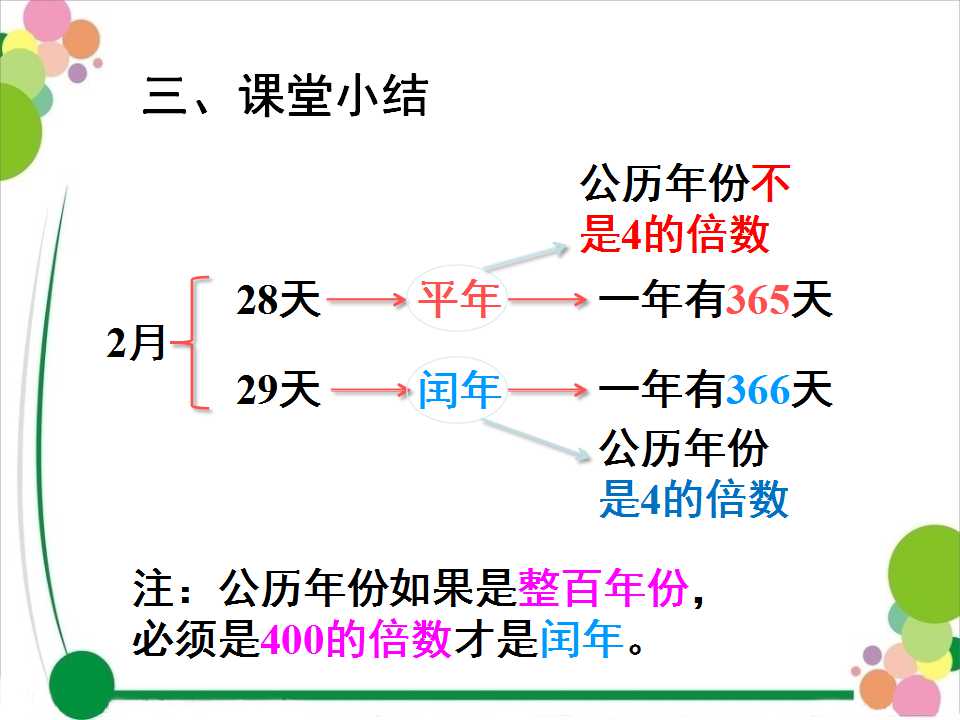 三、课堂小结

公历年份不是4的倍数

2月

28天 平年 一年有365天

29天 闰年 一年有366天

公历年份是4的倍数

注：公历年份如果是整百年份，必须是400的倍数才是闰年。